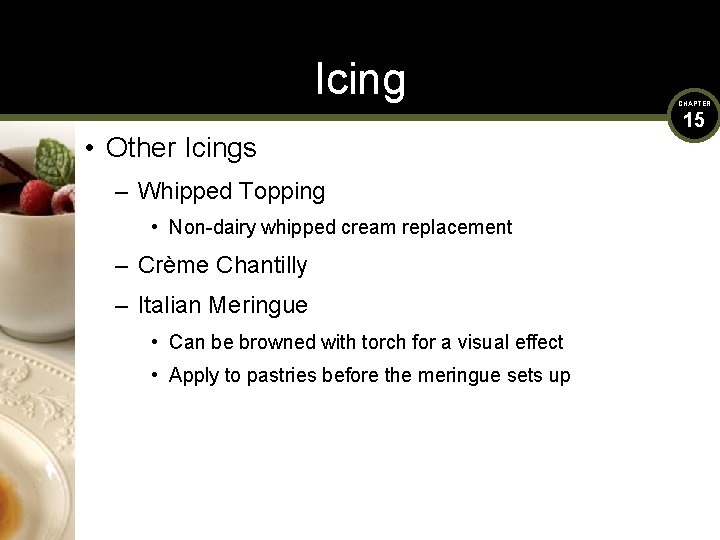 Icing

CHAPTER
15

• Other Icings
– Whipped Topping
• Non-dairy whipped cream replacement
– Crème Chantilly
– Italian Meringue
• Can be browned with torch for a visual effect
• Apply to pastries before the meringue sets up